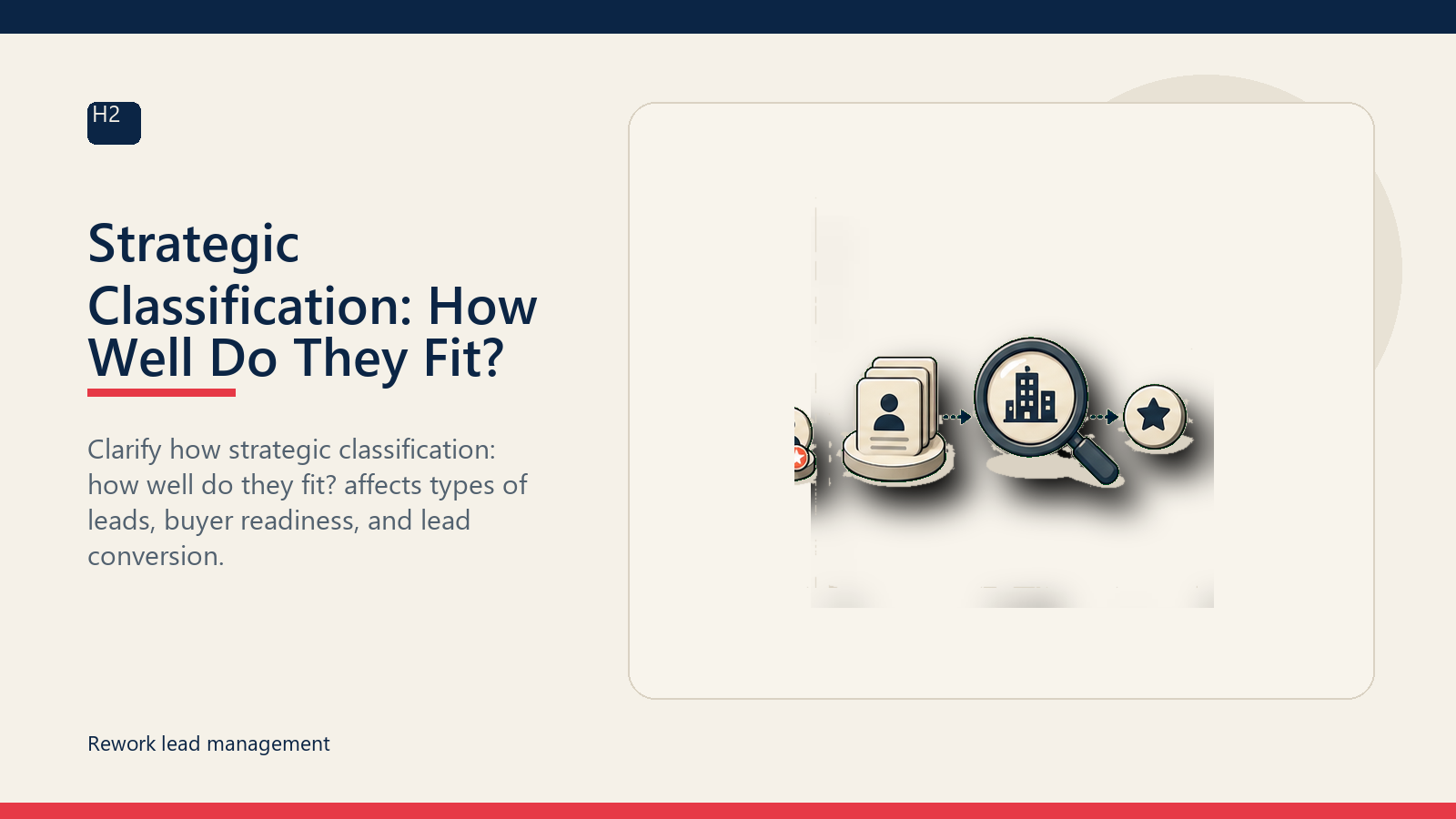 H2

Strategic Classification: How Well Do They Fit?

Clarify how strategic classification: how well do they fit? affects types of leads, buyer readiness, and lead conversion.

Rework lead management